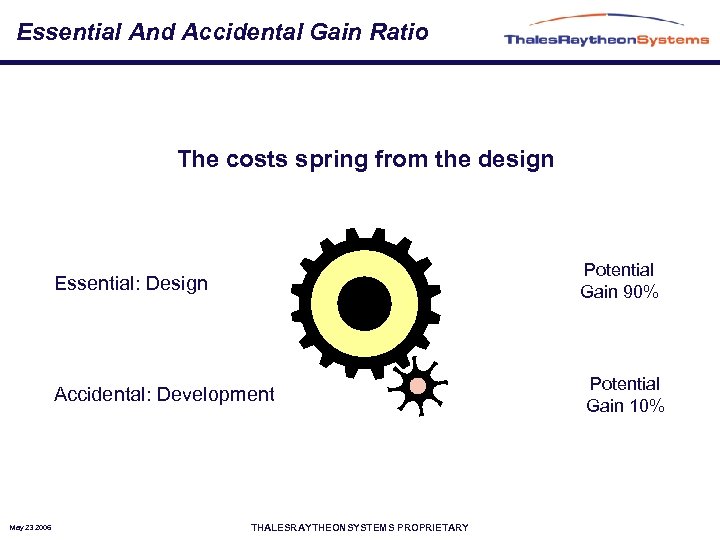 Essential And Accidental Gain Ratio

ThalesRaytheonSystems

The costs spring from the design

Essential: Design

Potential Gain 90%

Accidental: Development

Potential Gain 10%

May 23 2006

THALESRAYTHEONSYSTEMS PROPRIETARY